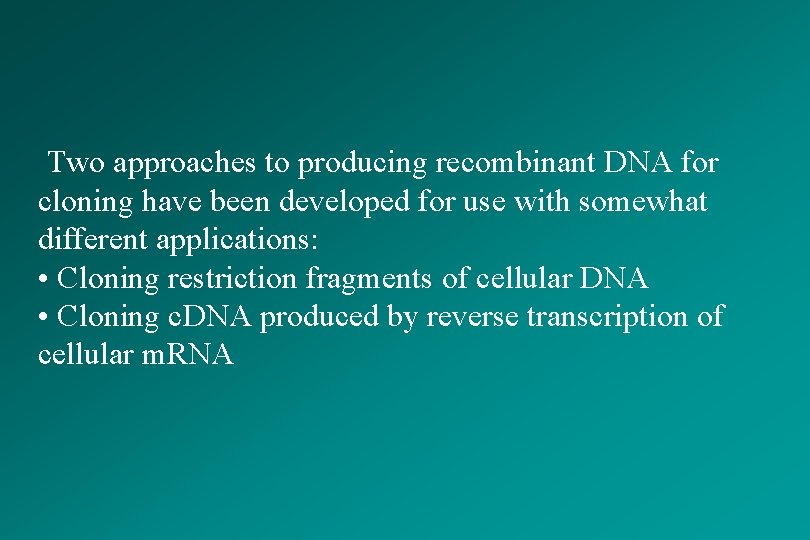 Two approaches to producing recombinant DNA for cloning have been developed for use with somewhat different applications:
• Cloning restriction fragments of cellular DNA
• Cloning cDNA produced by reverse transcription of cellular mRNA